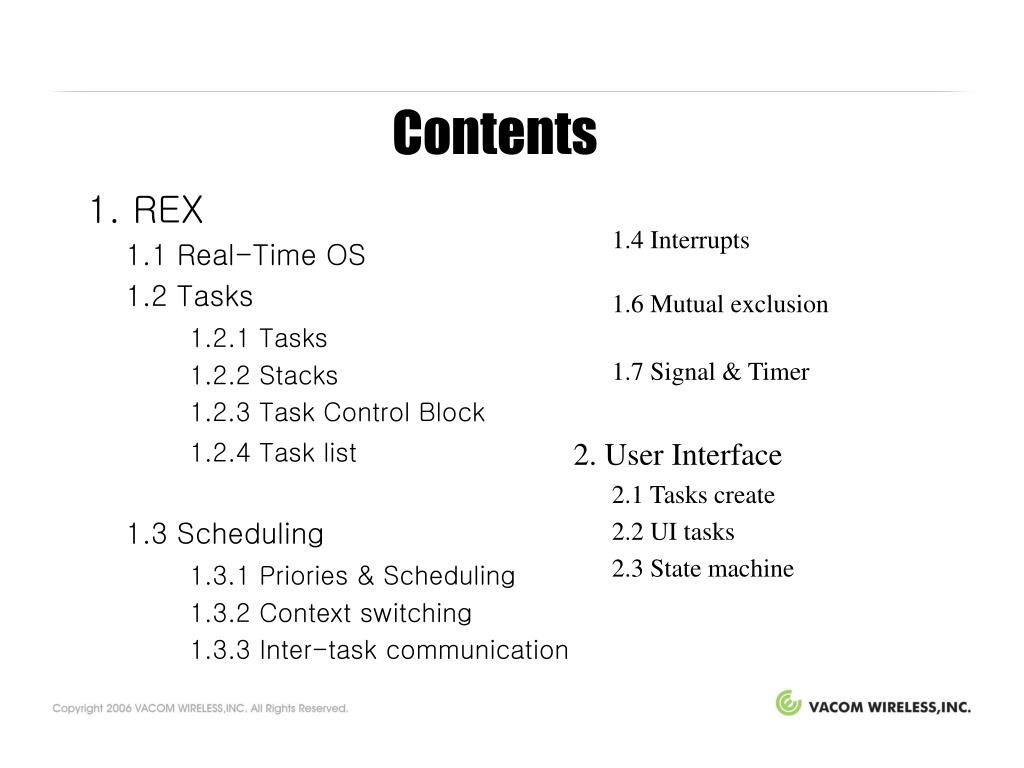 Contents

1. REX

1.1 Real-Time OS

1.2 Tasks

1.2.1 Tasks

1.2.2 Stacks

1.2.3 Task Control Block

1.2.4 Task list

1.3 Scheduling

1.3.1 Priories & Scheduling

1.3.2 Context switching

1.3.3 Inter-task communication

1.4 Interrupts

1.6 Mutual exclusion

1.7 Signal & Timer

2. User Interface

2.1 Tasks create

2.2 UI tasks

2.3 State machine

Copyright 2006 VACOM WIRELESS,INC. All Rights Reserved.

VACOM WIRELESS,INC.